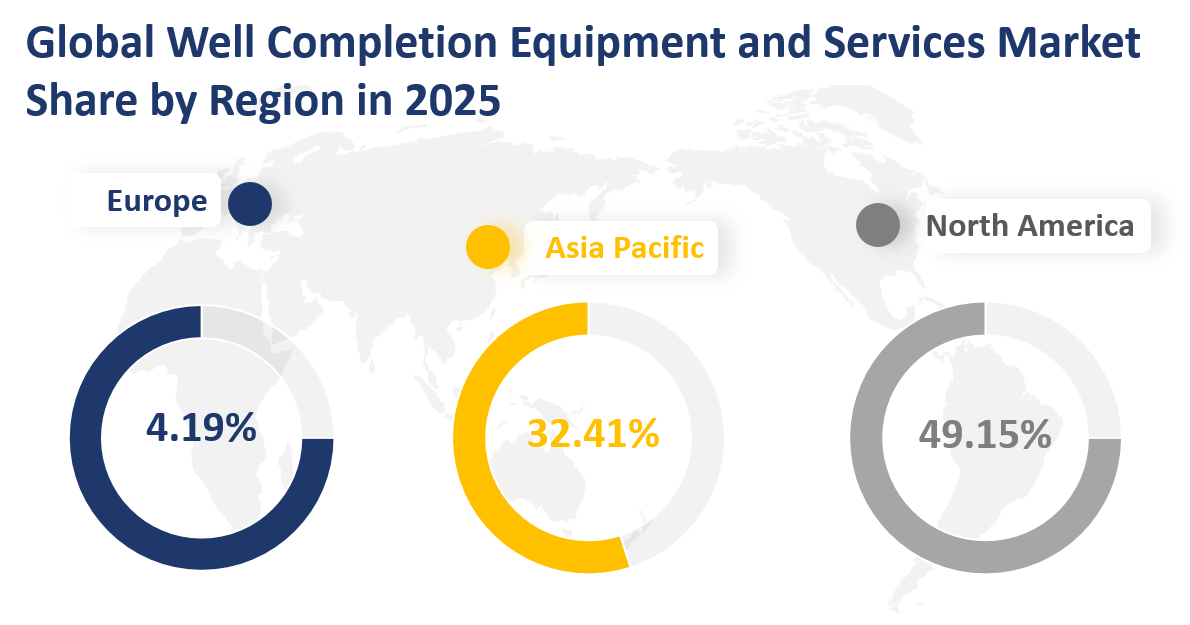 Global Well Completion Equipment and Services Market Share by Region in 2025

Europe

Asia Pacific

North America

4.19%

32.41%

49.15%